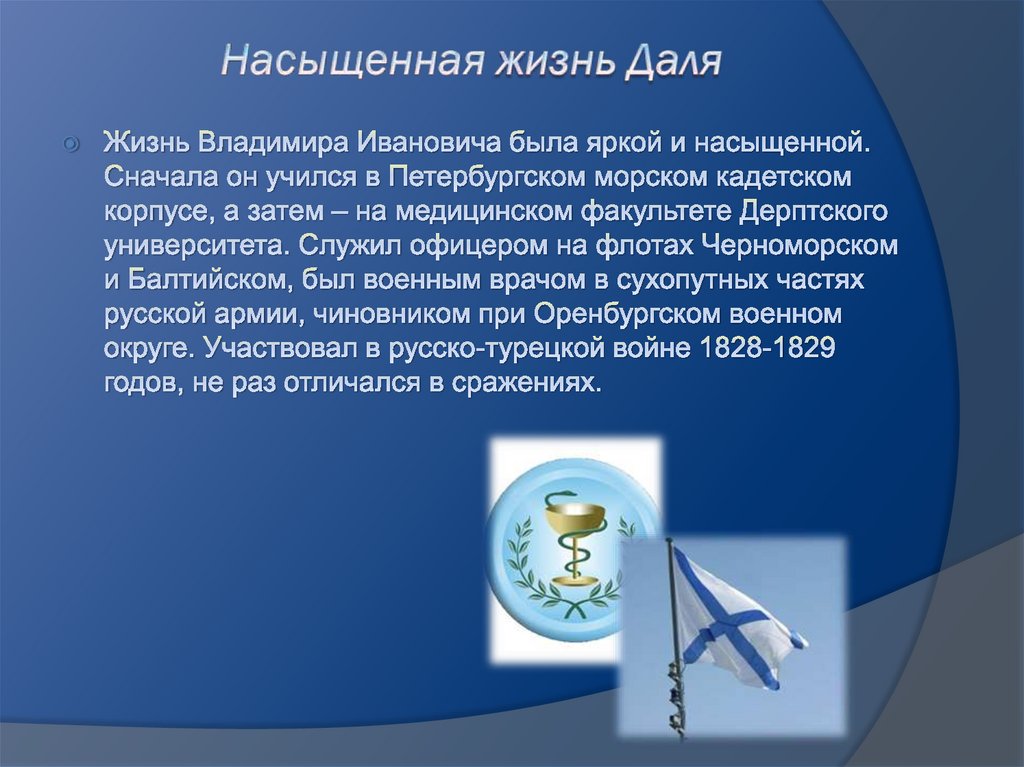 Насыщенная жизнь Даля

Жизнь Владимира Ивановича была яркой и насыщенной. Сначала он учился в Петербургском морском кадетском корпусе, а затем – на медицинском факультете Дерптского университета. Служил офицером на флотах Черноморском и Балтийском, был военным врачом в сухопутных частях русской армии, чиновником при Оренбургском военном округе. Участвовал в русско-турецкой войне 1828-1829 годов, не раз отличался в сражениях.